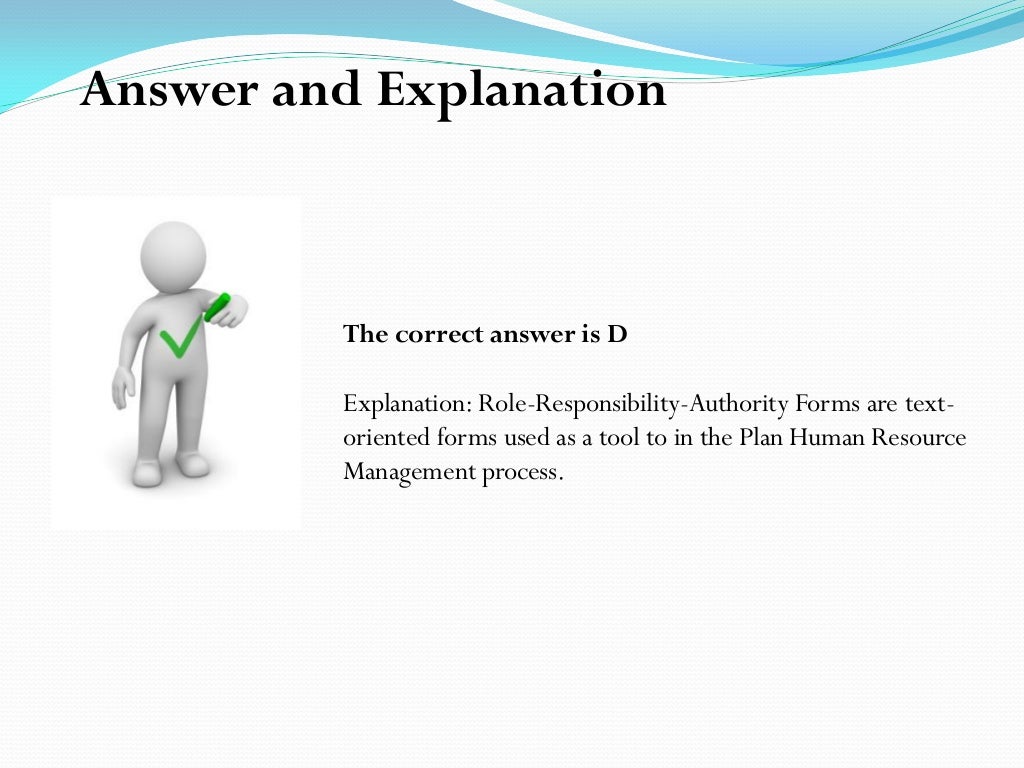 Answer and Explanation

The correct answer is D

Explanation: Role-Responsibility-Authority Forms are text-oriented forms used as a tool to in the Plan Human Resource Management process.